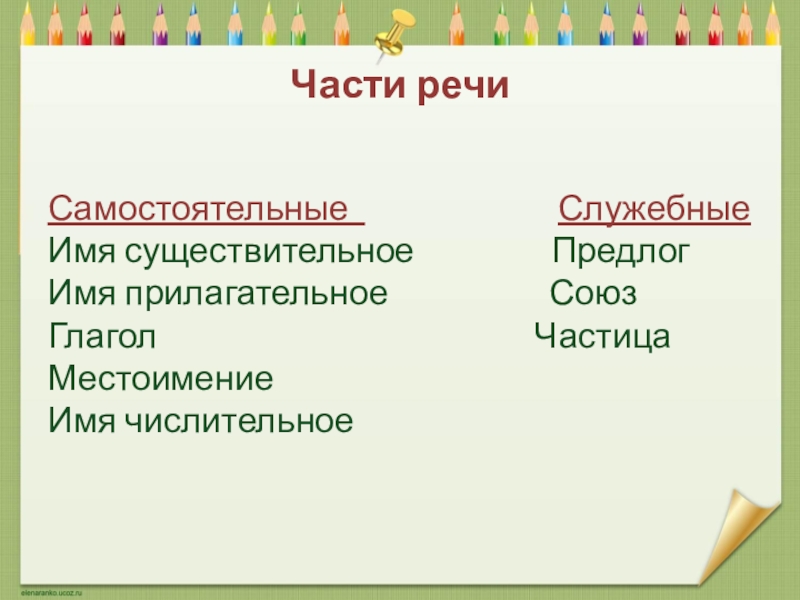 Части речи

Самостоятельные
Имя существительное
Имя прилагательное
Глагол
Местоимение
Имя числительное

Служебные
Предлог
Союз
Частица

elenaranko.ucoz.ru